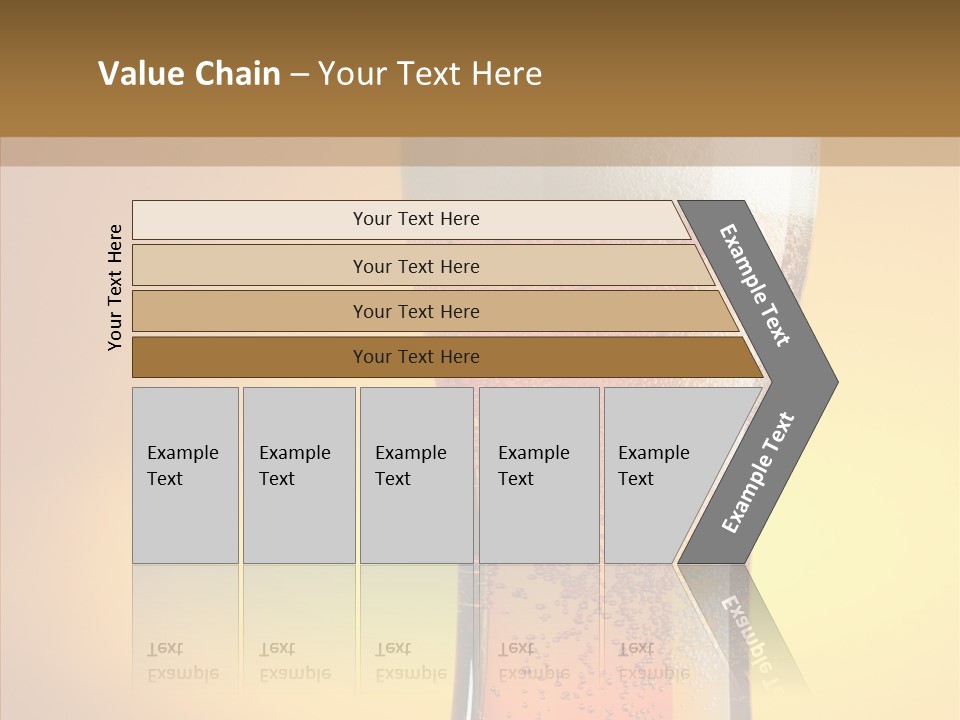 Value Chain – Your Text Here

Your Text Here

Your Text Here

Your Text Here

Your Text Here

Your Text Here

Example Text

Example Text

Example Text

Example Text

Example Text

Example Text

Example Text